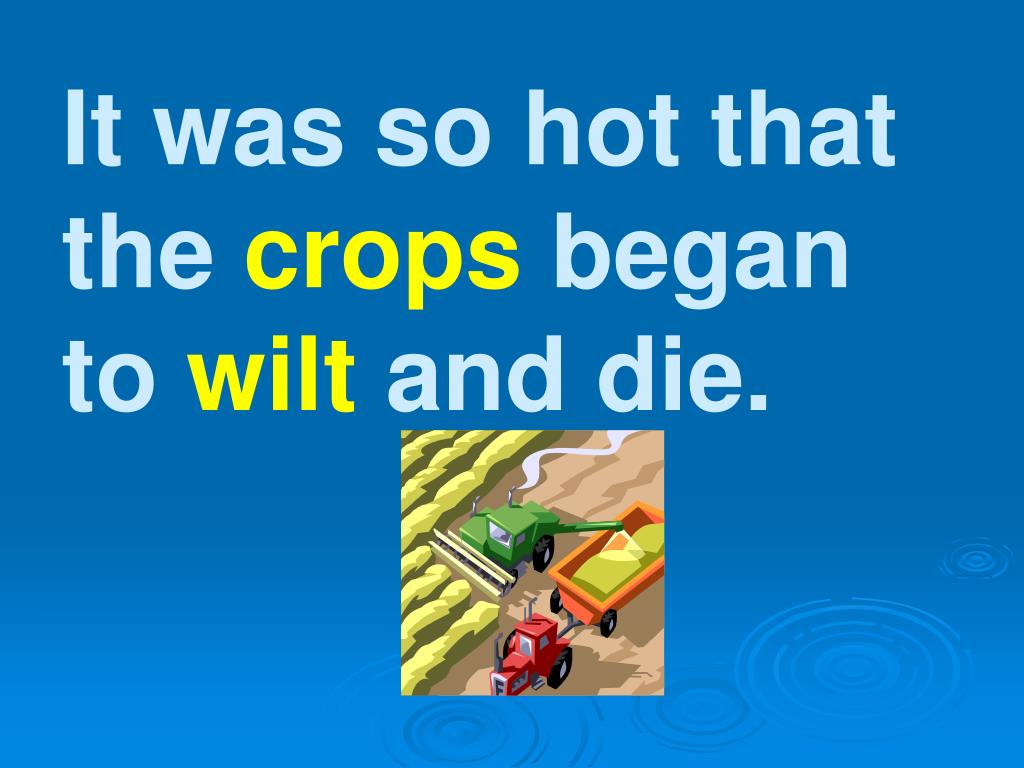 It was so hot that the crops began to wilt and die.